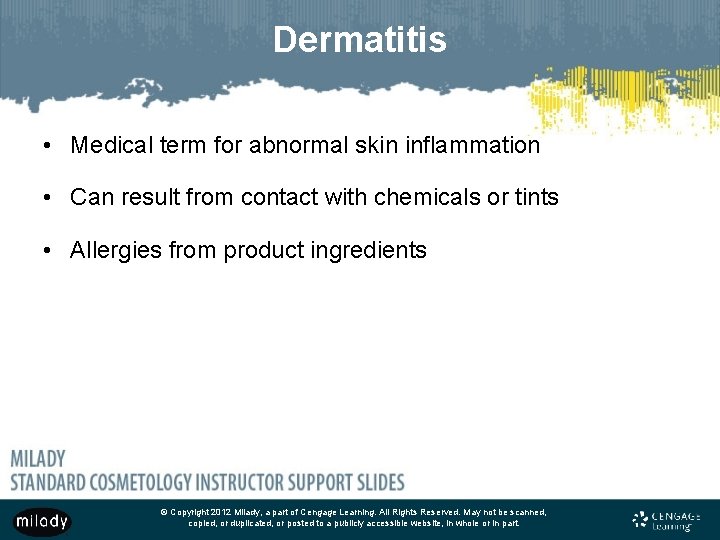 Dermatitis

• Medical term for abnormal skin inflammation

• Can result from contact with chemicals or tints

• Allergies from product ingredients

MILADY
STANDARD COSMETOLOGY INSTRUCTOR SUPPORT SLIDES

milady

© Copyright 2012 Milady, a part of Cengage Learning. All Rights Reserved. May not be scanned, copied, or duplicated, or posted to a publicly accessible website, in whole or in part.

CENGAGE Learning